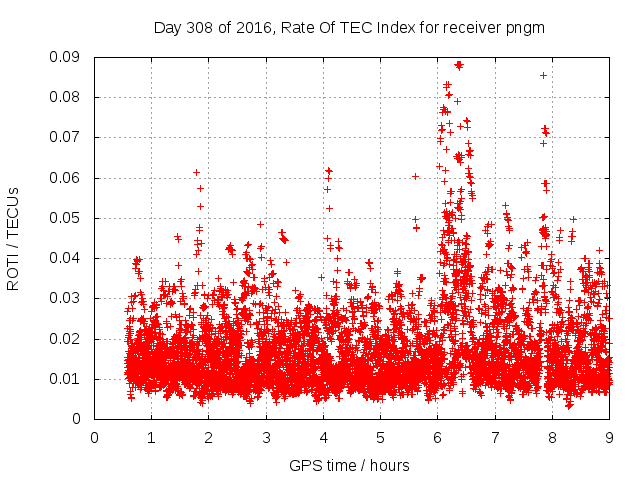 Day 308 of 2016, Rate Of TEC Index for receiver pngm

ROTI / TECUs

0.09
0.08
0.07
0.06
0.05
0.04
0.03
0.02
0.01
0

0 1 2 3 4 5 6 7 8 9

GPS time / hours